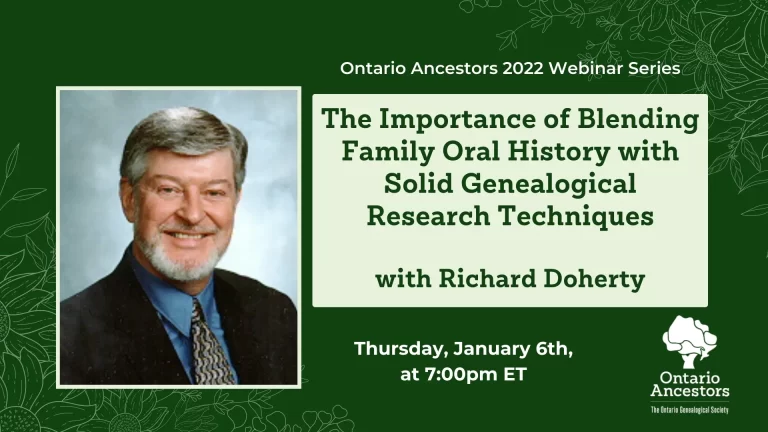 Ontario Ancestors 2022 Webinar Series

The Importance of Blending Family Oral History with Solid Genealogical Research Techniques

with Richard Doherty

Thursday, January 6th, at 7:00pm ET

Ontario Ancestors
The Ontario Genealogical Society